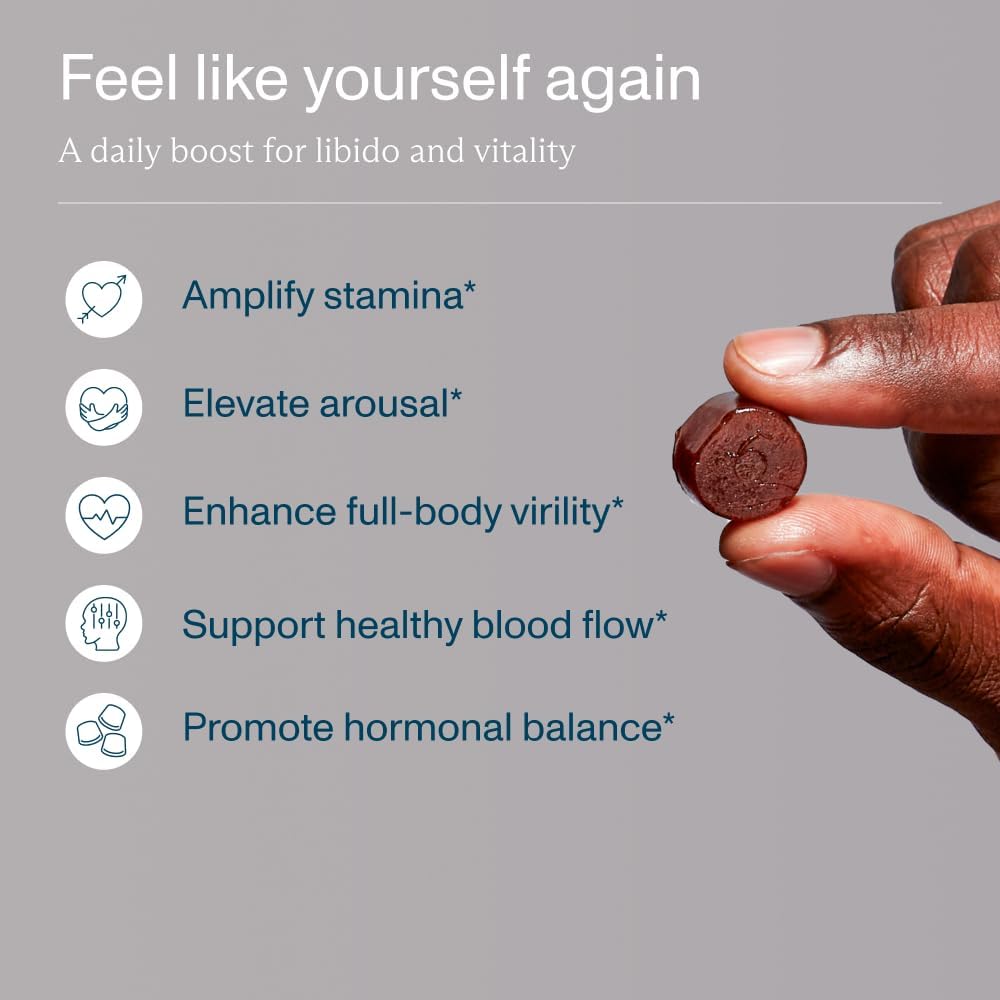 Feel like yourself again

A daily boost for libido and vitality

Amplify stamina*

Elevate arousal*

Enhance full-body virility*

Support healthy blood flow*

Promote hormonal balance*